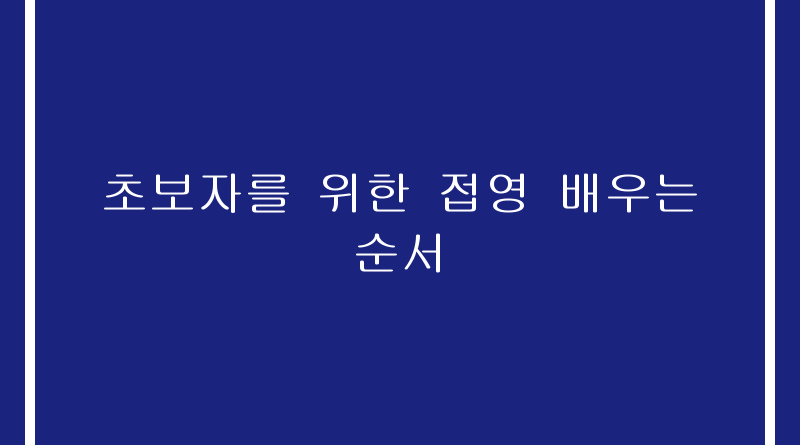 초보자를 위한 접영 배우는 순서